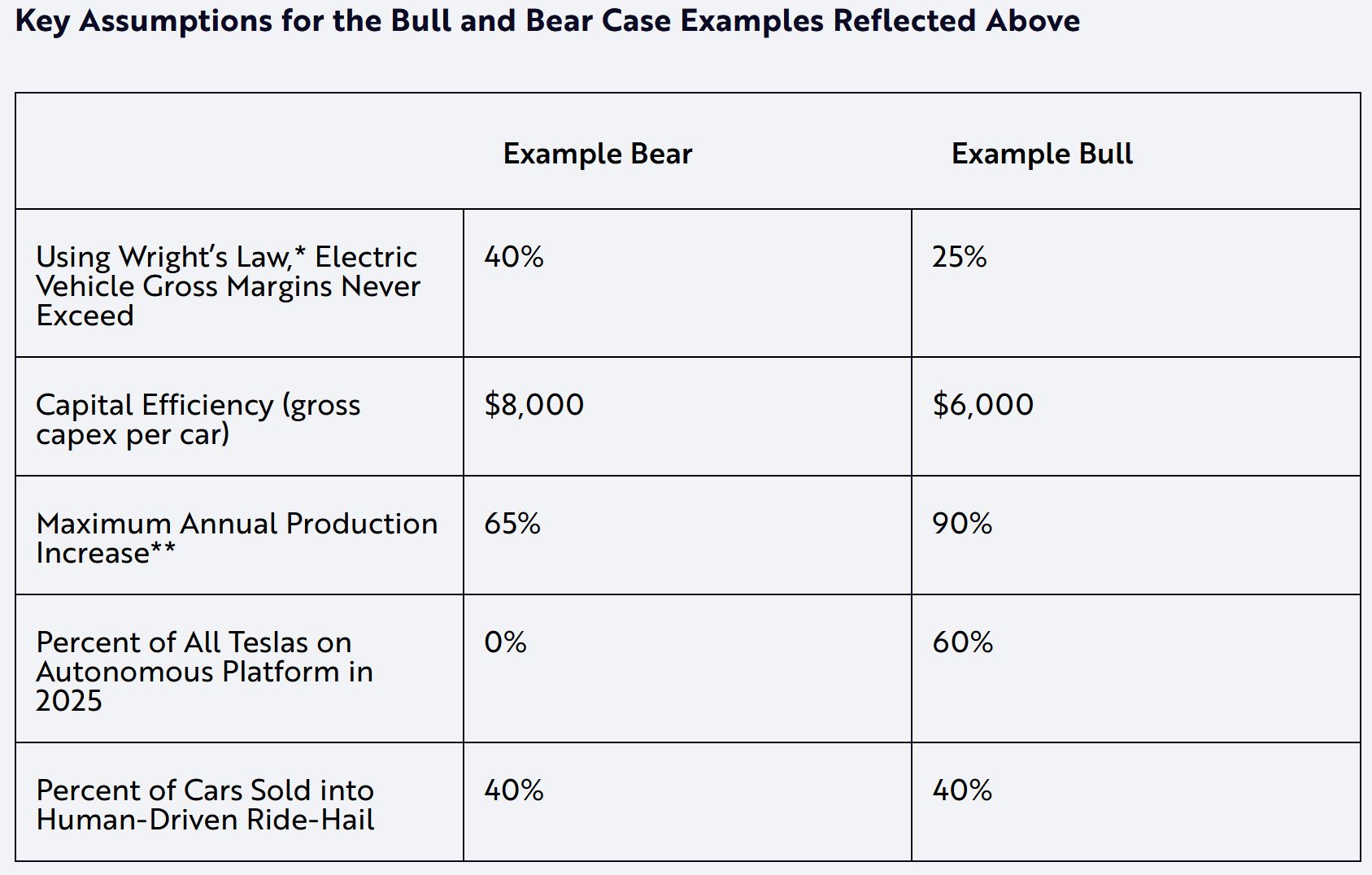 Key Assumptions for the Bull and Bear Case Examples Reflected Above

| | Example Bear | Example Bull |
|---|---|---|
| Using Wright's Law,* Electric Vehicle Gross Margins Never Exceed | 40% | 25% |
| Capital Efficiency (gross capex per car) | \$8,000 | \$6,000 |
| Maximum Annual Production Increase** | 65% | 90% |
| Percent of All Teslas on Autonomous Platform in 2025 | 0% | 60% |
| Percent of Cars Sold into Human-Driven Ride-Hail | 40% | 40% |